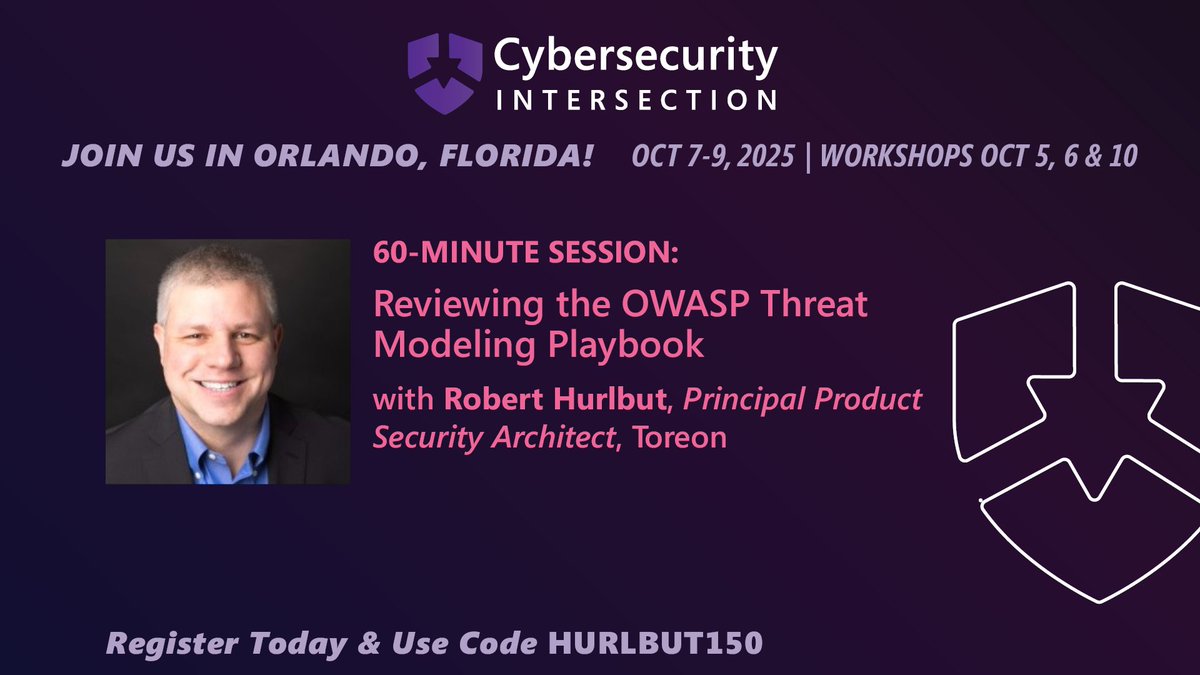 Cybersecurity
INTERSECTION

JOIN US IN ORLANDO, FLORIDA! OCT 7-9, 2025 | WORKSHOPS OCT 5, 6 & 10

60-MINUTE SESSION:

Reviewing the OWASP Threat Modeling Playbook

with Robert Hurlbut, Principal Product Security Architect, Toreon

Register Today & Use Code HURLBUT150